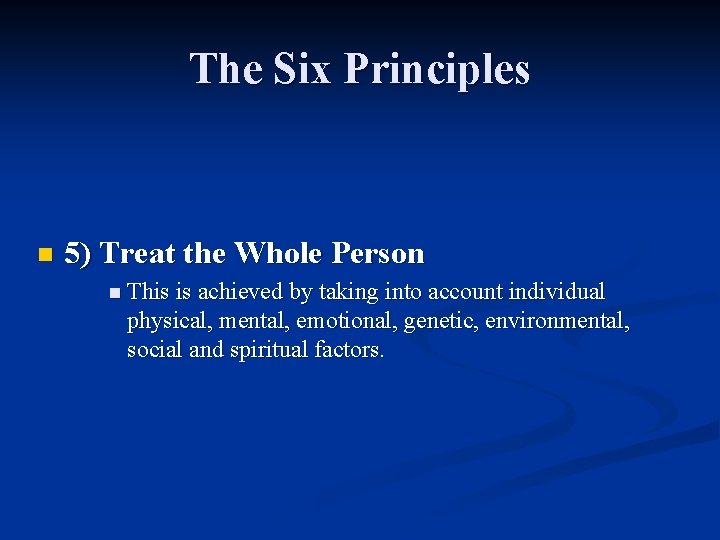 The Six Principles

5) Treat the Whole Person

This is achieved by taking into account individual physical, mental, emotional, genetic, environmental, social and spiritual factors.